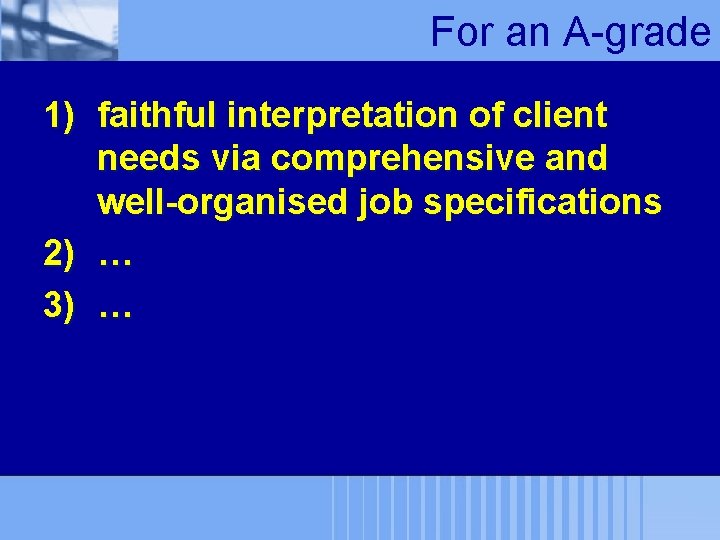 For an A-grade

1) faithful interpretation of client needs via comprehensive and well-organised job specifications
2) …
3) …